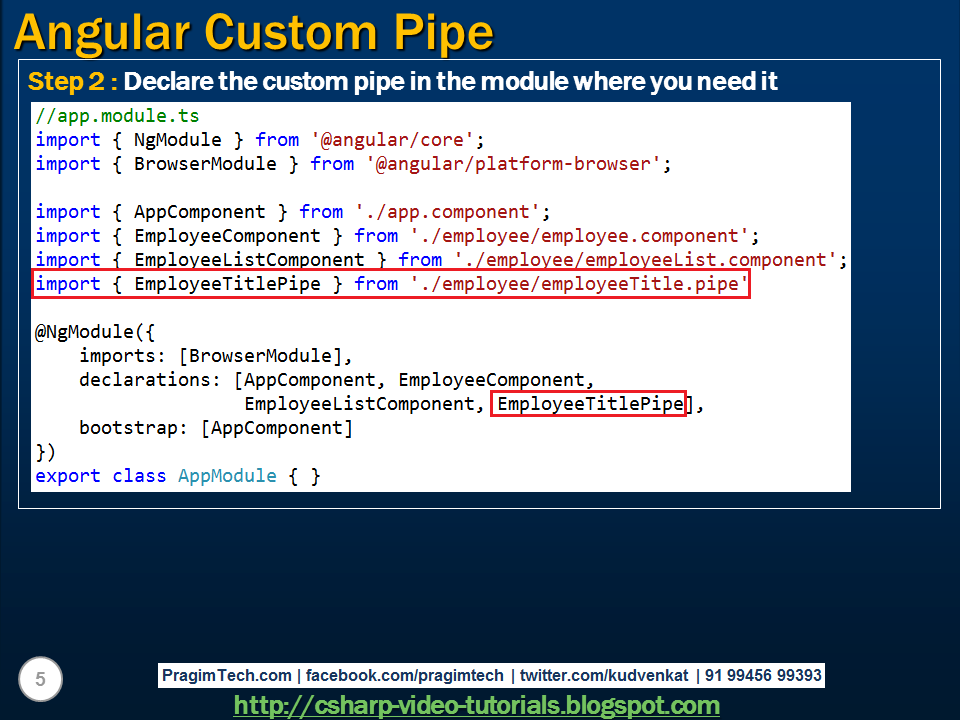 Angular Custom Pipe

Step 2 : Declare the custom pipe in the module where you need it

//app.module.ts
import { NgModule } from '@angular/core';
import { BrowserModule } from '@angular/platform-browser';

import { AppComponent } from './app.component';
import { EmployeeComponent } from './employee/employee.component';
import { EmployeeListComponent } from './employee/employeeList.component';
import { EmployeeTitlePipe } from './employee/employeeTitle.pipe'

@NgModule({
    imports: [BrowserModule],
    declarations: [AppComponent, EmployeeComponent,
                   EmployeeListComponent, EmployeeTitlePipe],
    bootstrap: [AppComponent]
})
export class AppModule { }

5

PragimTech.com | facebook.com/pragimtech | twitter.com/kudvenkat | 91 99456 99393

http://csharp-video-tutorials.blogspot.com